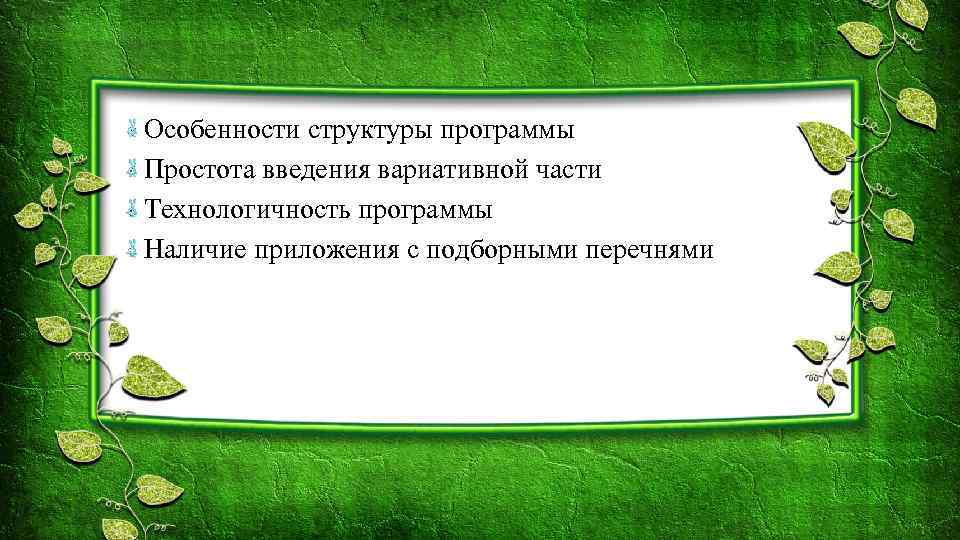 Особенности структуры программы
Простота введения вариативной части
Технологичность программы
Наличие приложения с подборными перечнями